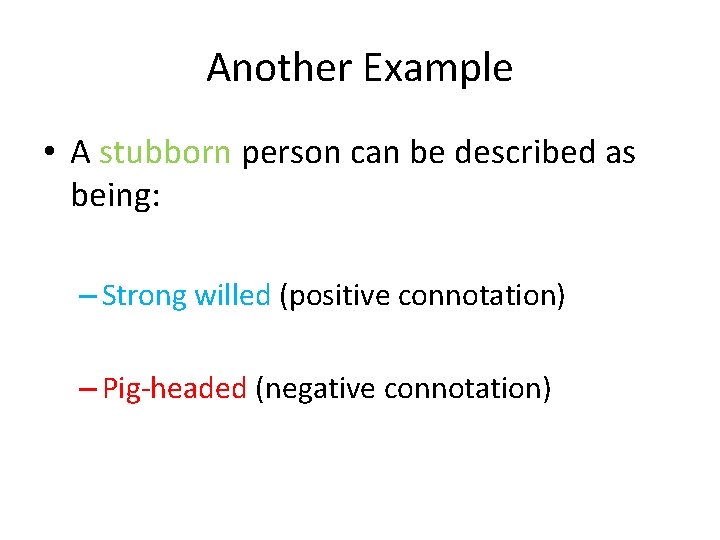 Another Example

• A stubborn person can be described as being:

– Strong willed (positive connotation)

– Pig-headed (negative connotation)